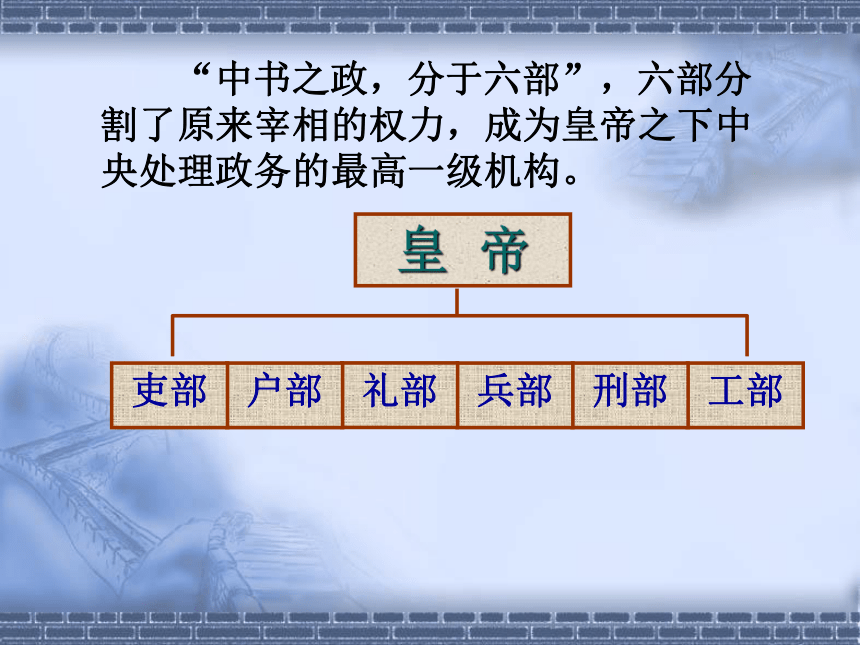 “中书之政，分于六部”，六部分割了原来宰相的权力，成为皇帝之下中央处理政务的最高一级机构。

皇 帝

吏部 户部 礼部 兵部 刑部 工部